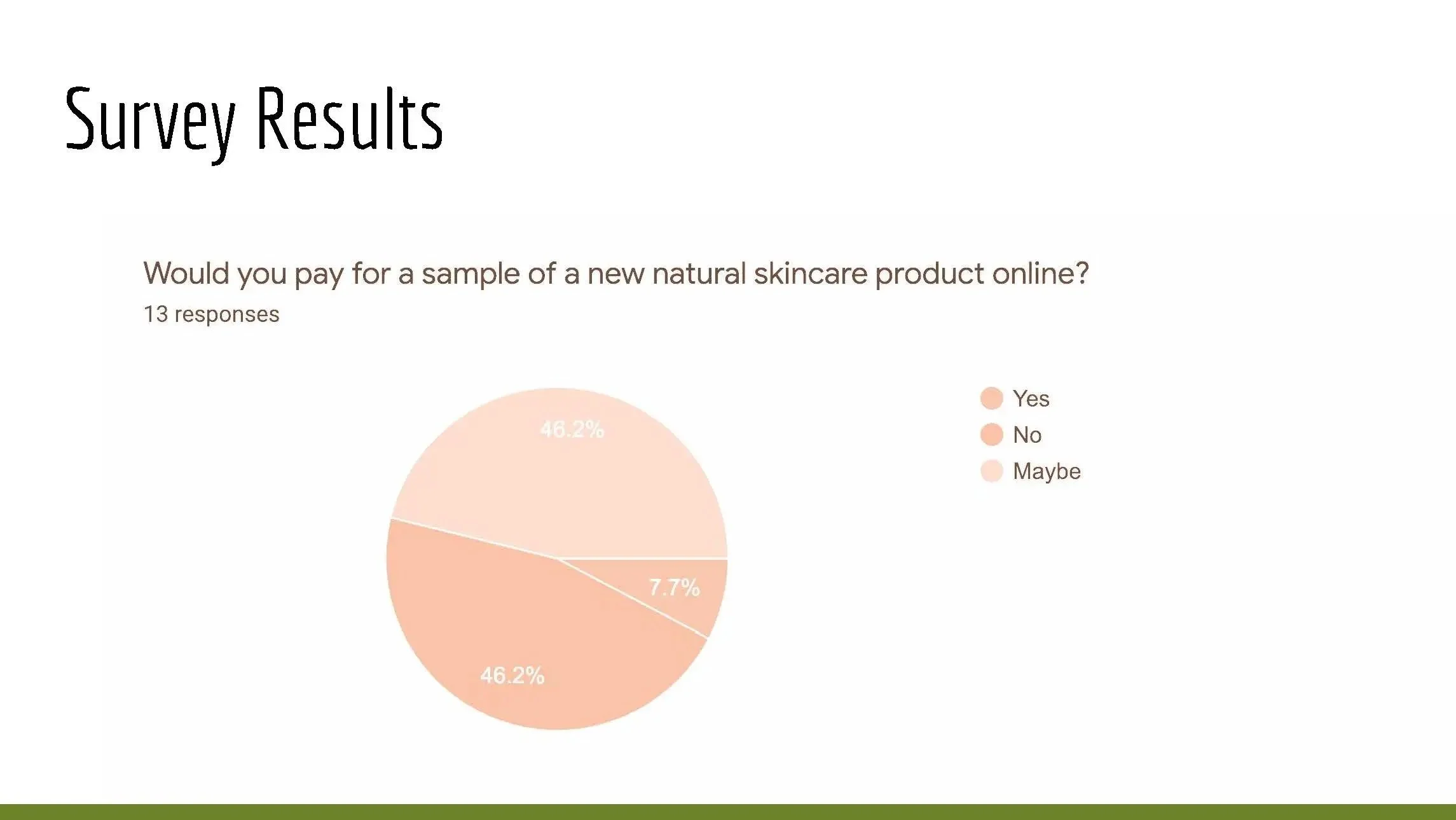 Survey Results

Would you pay for a sample of a new natural skincare product online?
13 responses

46.2%
7.7%
46.2%

Yes
No
Maybe